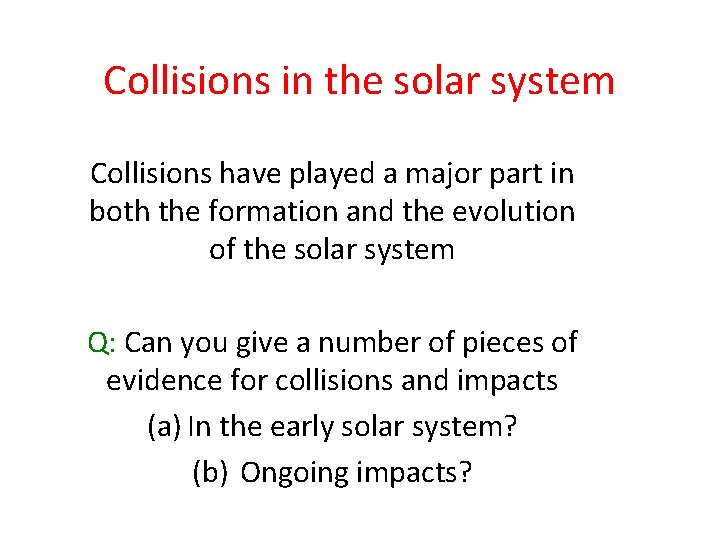 Collisions in the solar system

Collisions have played a major part in both the formation and the evolution of the solar system

Q: Can you give a number of pieces of evidence for collisions and impacts

(a) In the early solar system?

(b) Ongoing impacts?